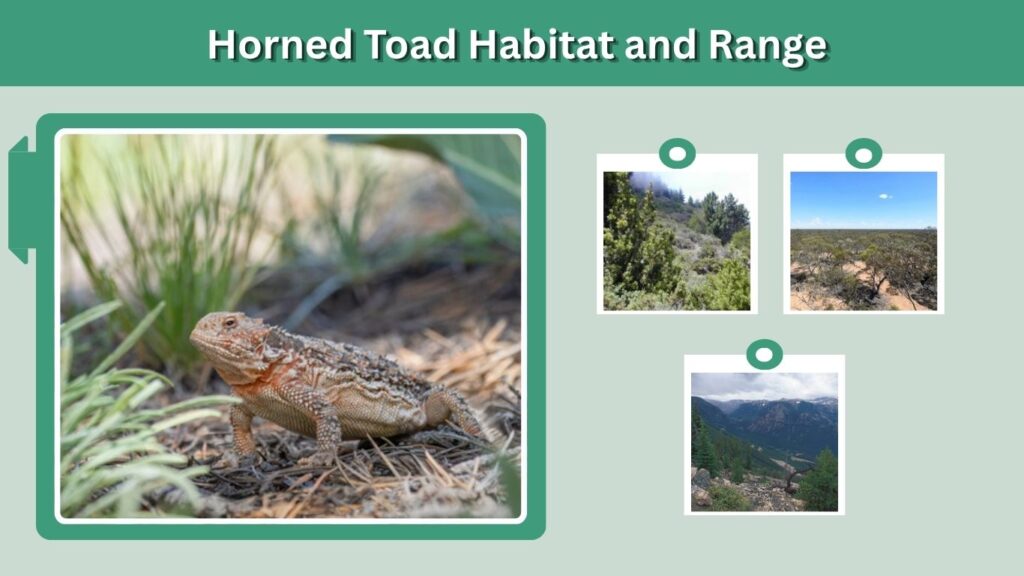 Horned Toad Habitat and Range